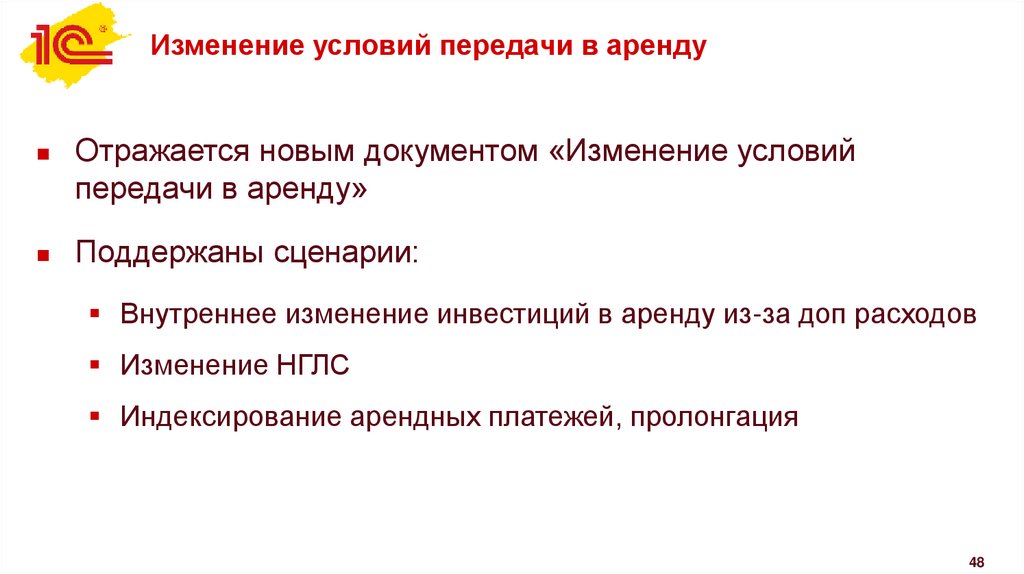 1С

Изменение условий передачи в аренду

Отражается новым документом «Изменение условий передачи в аренду»

Поддержаны сценарии:

Внутреннее изменение инвестиций в аренду из-за доп расходов

Изменение НГЛС

Индексирование арендных платежей, пролонгация

48